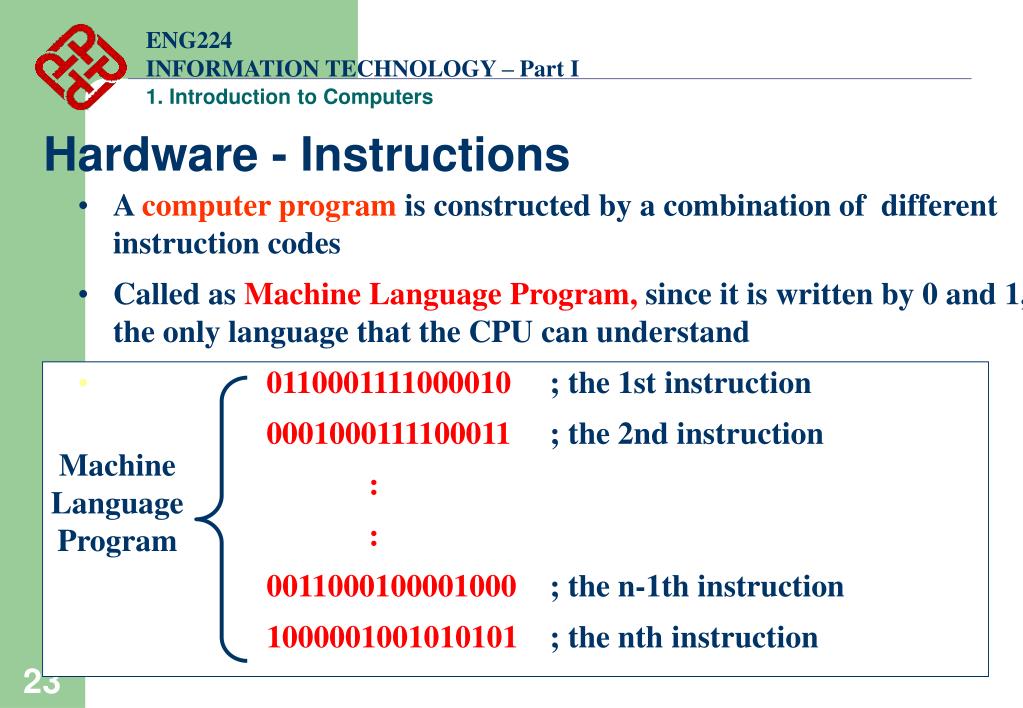 ENG224
INFORMATION TECHNOLOGY – Part I
1. Introduction to Computers

Hardware - Instructions

• A computer program is constructed by a combination of different instruction codes

• Called as Machine Language Program, since it is written by 0 and 1, the only language that the CPU can understand

•

Machine Language Program

0110001111000010 ; the 1st instruction
0001000111100011 ; the 2nd instruction
:
:
0011000100001000 ; the n-1th instruction
1000001001010101 ; the nth instruction

23